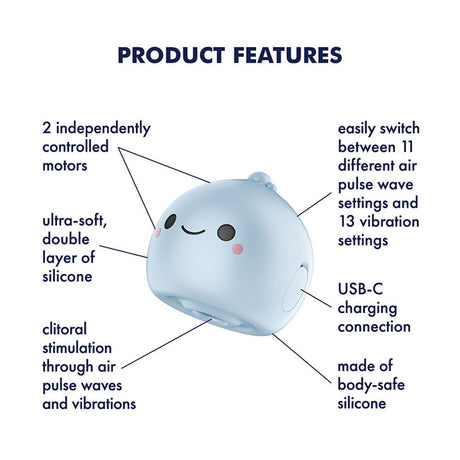 PRODUCT FEATURES

2 independently controlled motors

ultra-soft, double layer of silicone

clitoral stimulation through air pulse waves and vibrations

easily switch between 11 different air pulse wave settings and 13 vibration settings

USB-C charging connection

made of body-safe silicone